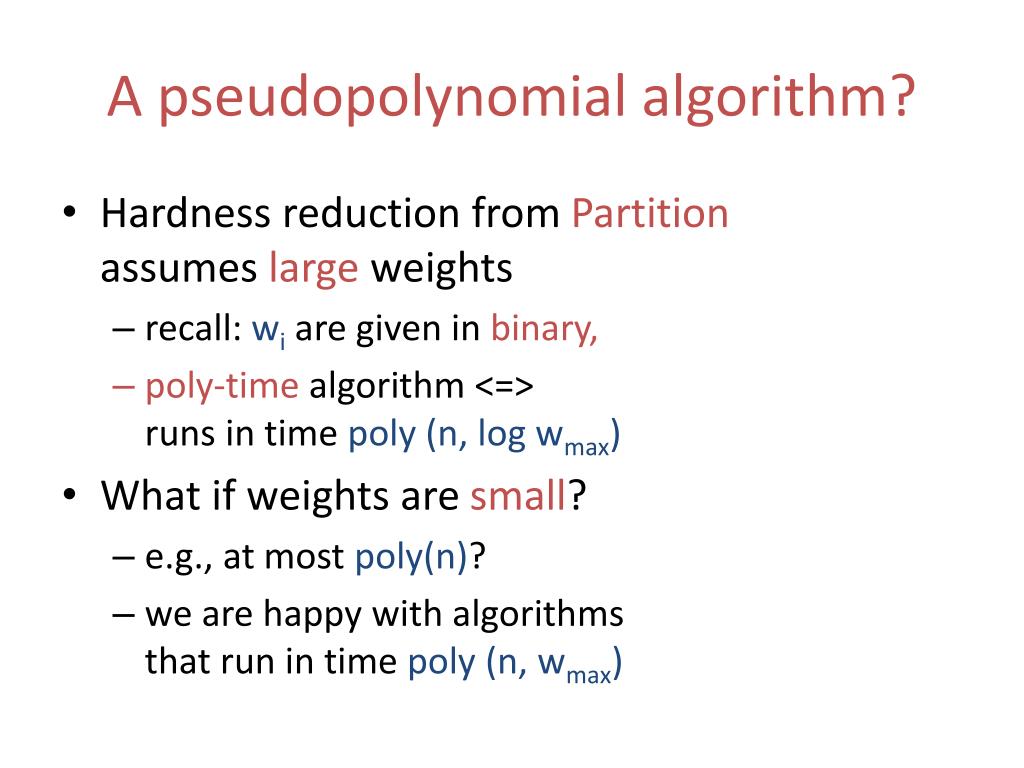 A pseudopolynomial algorithm?

• Hardness reduction from Partition assumes large weights
  – recall: $w_i$ are given in binary,
  – poly-time algorithm <=> runs in time poly (n, log $w_{max}$)
• What if weights are small?
  – e.g., at most poly(n)?
  – we are happy with algorithms that run in time poly (n, $w_{max}$)